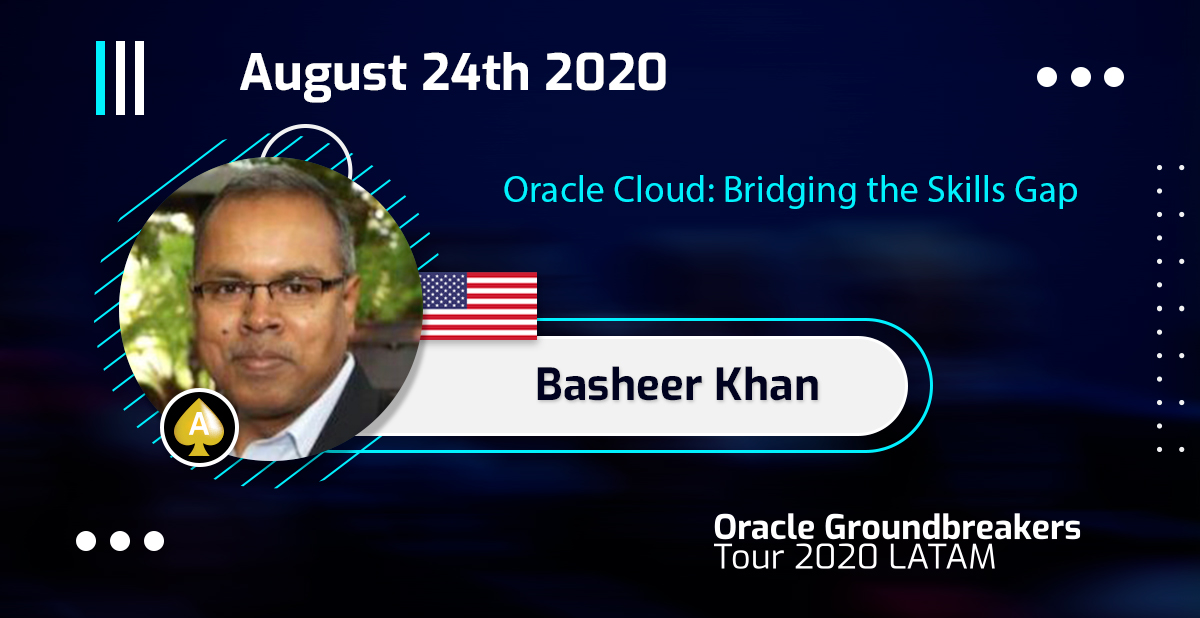 August 24th 2020

Oracle Cloud: Bridging the Skills Gap

A

Basheer Khan

Oracle Groundbreakers
Tour 2020 LATAM